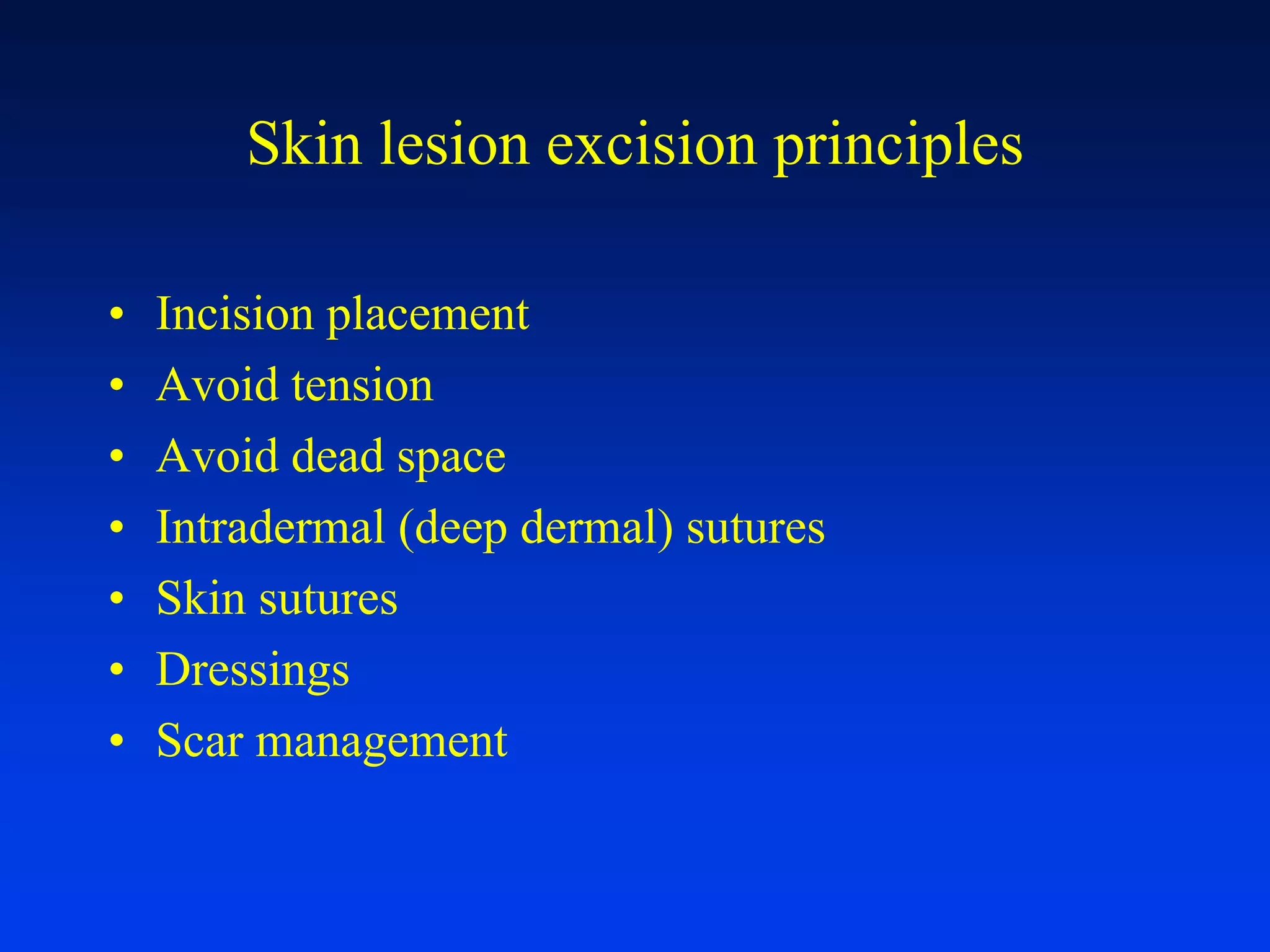 Skin lesion excision principles

• Incision placement
• Avoid tension
• Avoid dead space
• Intradermal (deep dermal) sutures
• Skin sutures
• Dressings
• Scar management